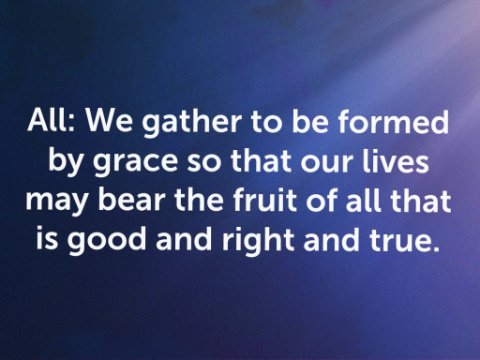 All: We gather to be formed by grace so that our lives may bear the fruit of all that is good and right and true.